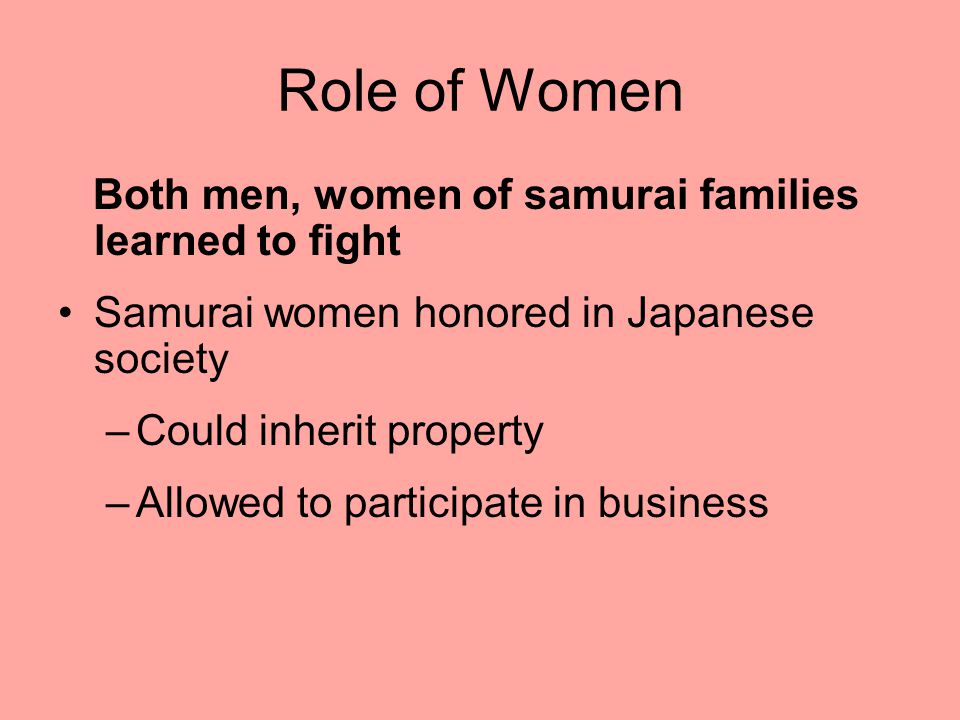 Role of Women

Both men, women of samurai families learned to fight

• Samurai women honored in Japanese society

– Could inherit property

– Allowed to participate in business